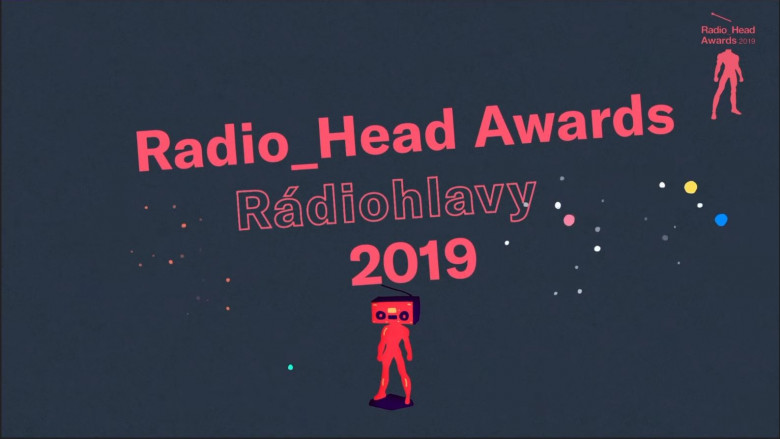 Radio_Head Awards 2019

Radio_Head Awards
Rádiohlavy
2019